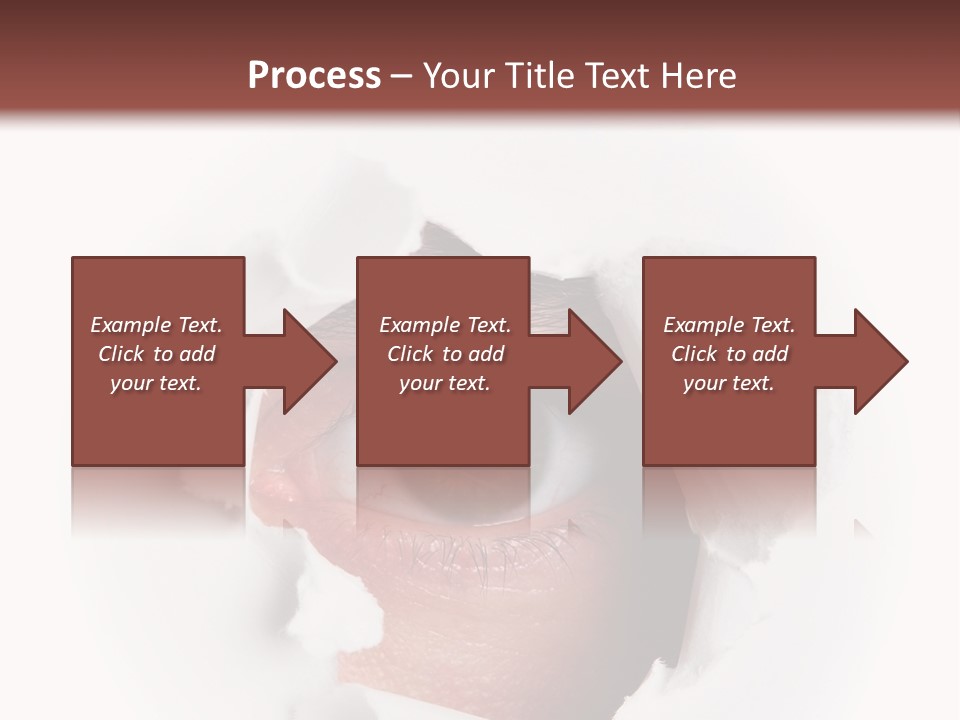 Process – Your Title Text Here

Example Text. Click to add your text.

Example Text. Click to add your text.

Example Text. Click to add your text.